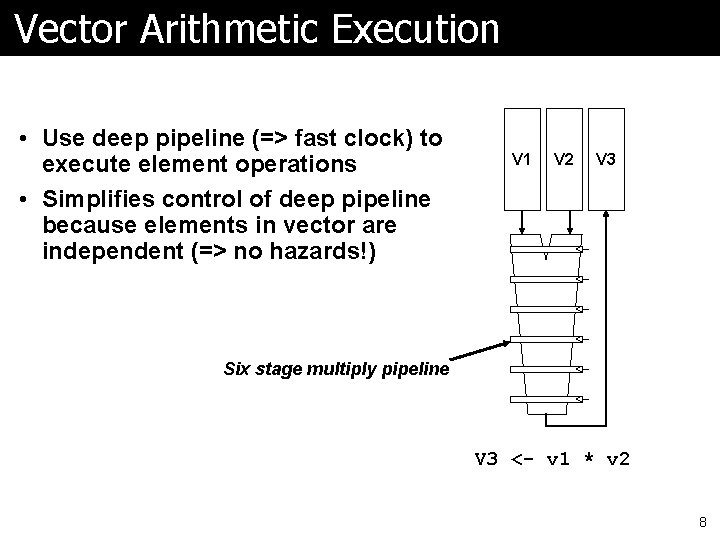 Vector Arithmetic Execution

• Use deep pipeline (=> fast clock) to execute element operations
• Simplifies control of deep pipeline because elements in vector are independent (=> no hazards!)

V1 V2 V3

Six stage multiply pipeline

V3 <- v1 * v2

8